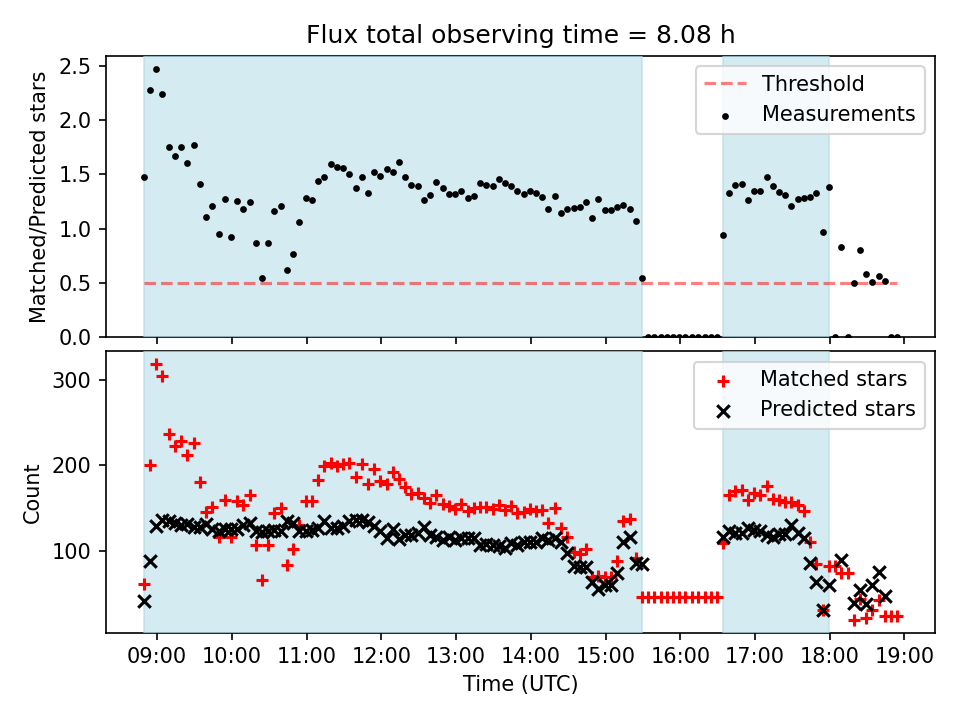 Flux total observing time = 8.08 h

Matched/Predicted stars

2.5
2.0
1.5
1.0
0.5
0.0

Threshold
Measurements

Count

300
200
100

Matched stars
Predicted stars

09:00 10:00 11:00 12:00 13:00 14:00 15:00 16:00 17:00 18:00 19:00

Time (UTC)